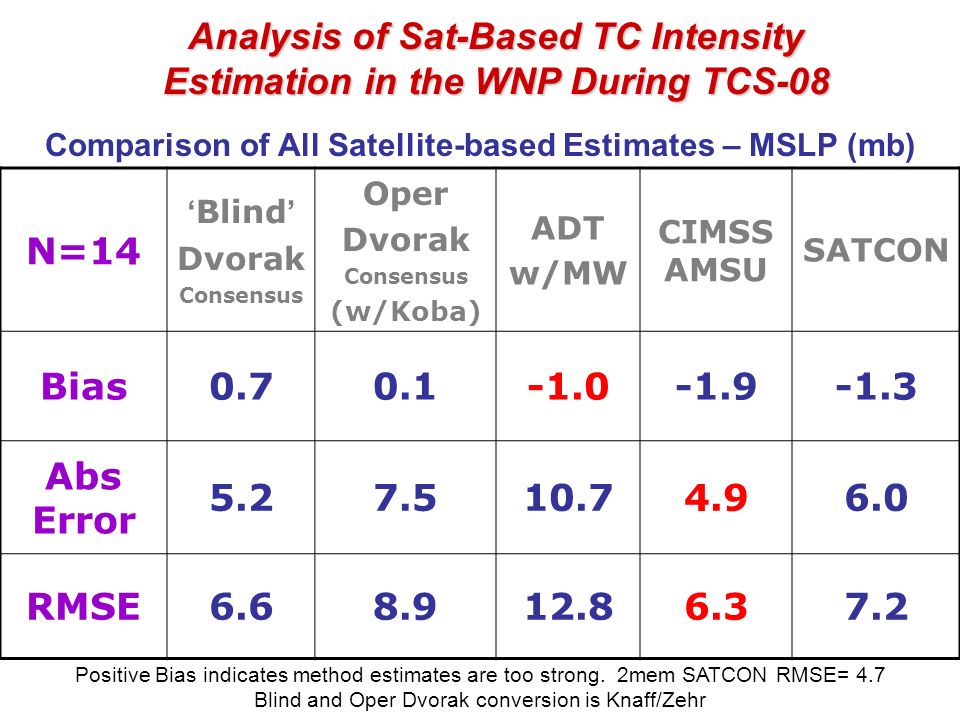 Analysis of Sat-Based TC Intensity Estimation in the WNP During TCS-08

Comparison of All Satellite-based Estimates – MSLP (mb)

| N=14 | ‘Blind’ Dvorak Consensus | Oper Dvorak Consensus (w/Koba) | ADT w/MW | CIMSS AMSU | SATCON |
|---|---|---|---|---|---|
| Bias | 0.7 | 0.1 | -1.0 | -1.9 | -1.3 |
| Abs Error | 5.2 | 7.5 | 10.7 | 4.9 | 6.0 |
| RMSE | 6.6 | 8.9 | 12.8 | 6.3 | 7.2 |

Positive Bias indicates method estimates are too strong. 2mem SATCON RMSE= 4.7
Blind and Oper Dvorak conversion is Knaff/Zehr